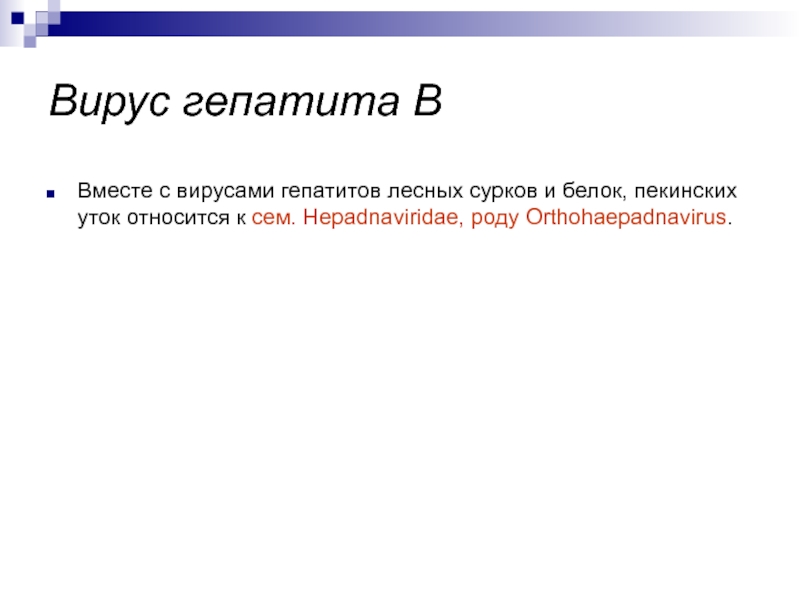 Вирус гепатита В

Вместе с вирусами гепатитов лесных сурков и белок, пекинских уток относится к сем. Hepadnaviridae, роду Orthohaepadnavirus.